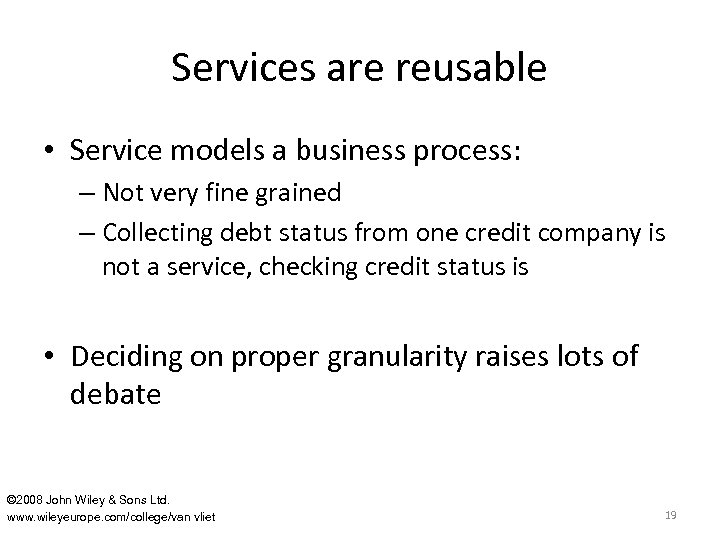 Services are reusable

• Service models a business process:
– Not very fine grained
– Collecting debt status from one credit company is not a service, checking credit status is

• Deciding on proper granularity raises lots of debate

©2008 John Wiley & Sons Ltd.
www.wileyeurope.com/college/van vliet

19